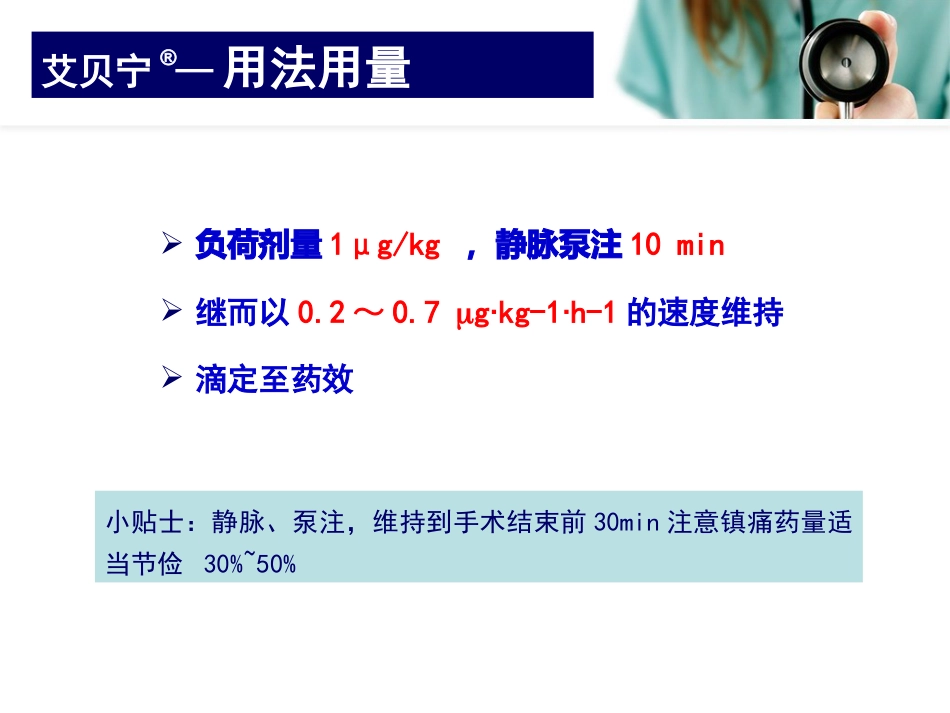 艾贝宁®— 用法用量

➢ 负荷剂量 1μg/kg ，静脉泵注 10 min

➢ 继而以 0.2 ～ 0.7 μg·kg-1·h-1 的速度维持

➢ 滴定至药效

小贴士：静脉、泵注，维持到手术结束前 30min 注意镇痛药量适当节俭 30%~50%